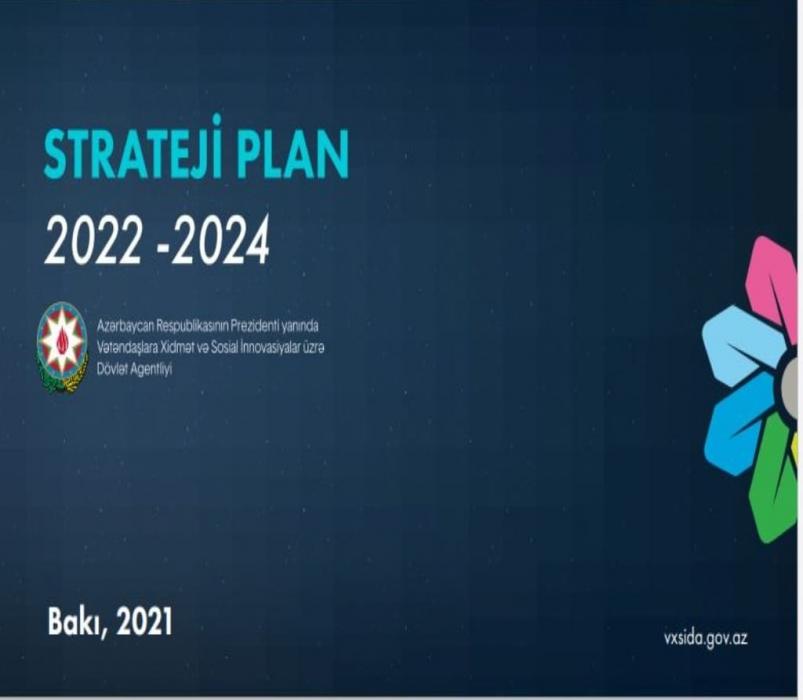 STRATEJİ PLAN

2022 -2024

Azərbaycan Respublikasının Prezidenti yanında Vətəndaşlara Xidmət və Sosial İnnovasiyalar üzrə Dövlət Agentliyi

Bakı, 2021

vxsida.gov.az